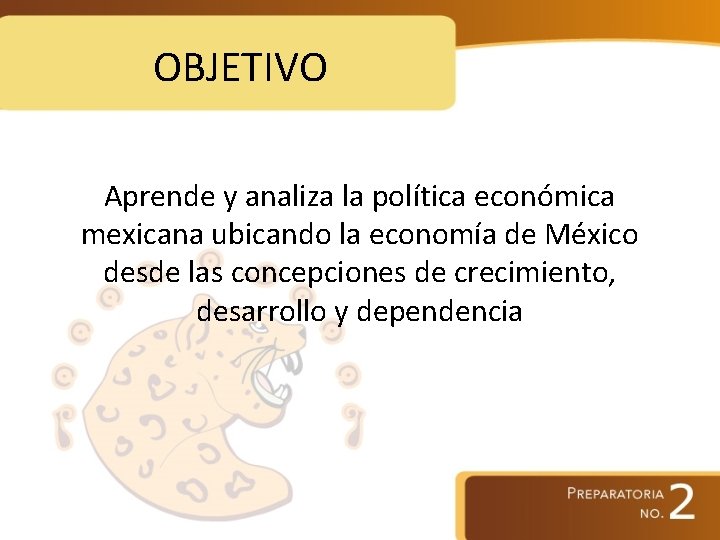 OBJETIVO

Aprende y analiza la política económica mexicana ubicando la economía de México desde las concepciones de crecimiento, desarrollo y dependencia

PREPARATORIA NO. 2